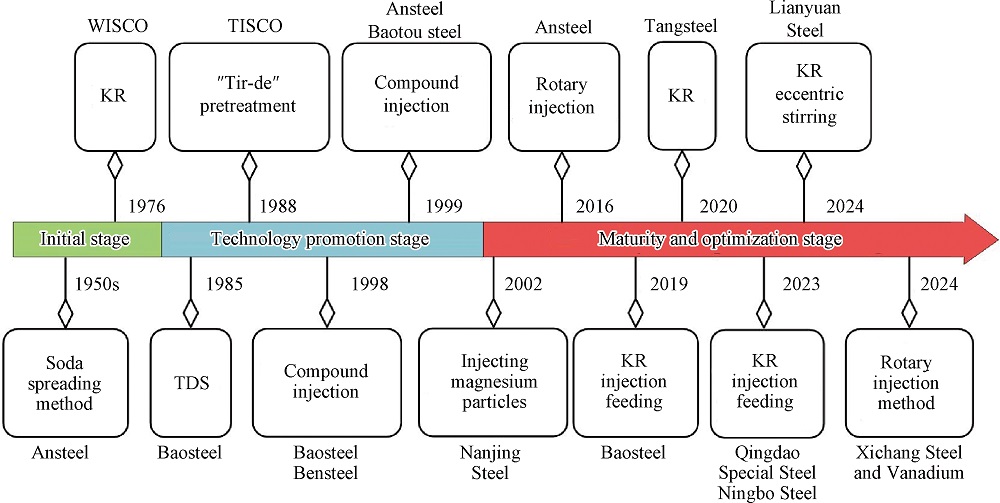 WISCO

KR

1976

TISCO

"Tir-de" pretreatment

1988

Ansteel
Baotou steel

Compound injection

1999

Ansteel

Rotary injection

2016

Tangsteel

KR

2020

Lianyuan Steel

KR eccentric stirring

2024

Initial stage

Technology promotion stage

Maturity and optimization stage

1950s

Soda spreading method

Ansteel

1985

TDS

Baosteel

1998

Compound injection

Baosteel
Bensteel

2002

Injecting magnesium particles

Nanjing Steel

2019

KR injection feeding

Baosteel

2023

KR injection feeding

Qingdao Special Steel
Ningbo Steel

2024

Rotary injection method

Xichang Steel and Vanadium